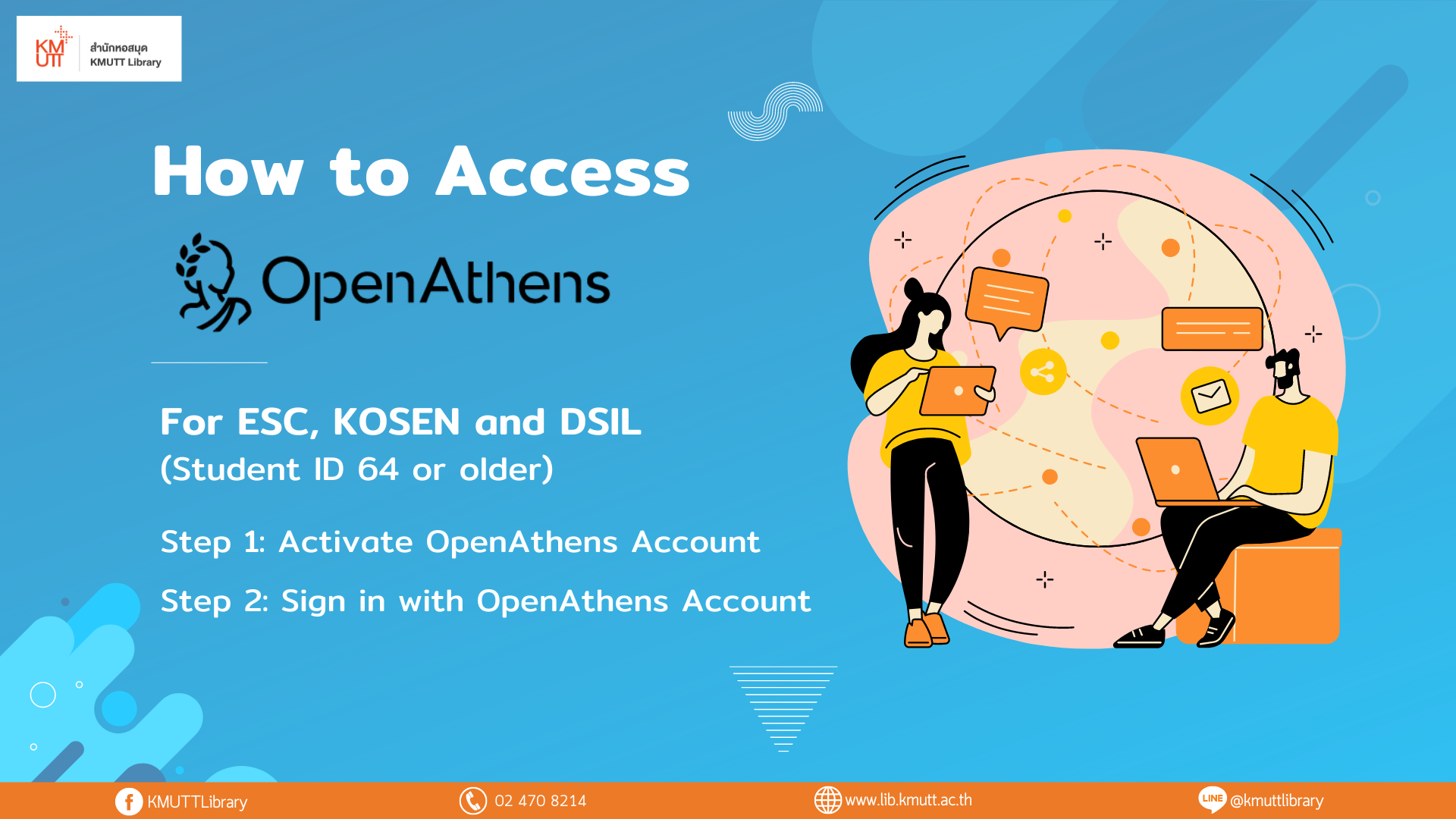 KMUTT สำนักหอสมุด KMUTT Library

How to Access

OpenAthens

For ESC, KOSEN and DSIL
(Student ID 64 or older)

Step 1: Activate OpenAthens Account

Step 2: Sign in with OpenAthens Account

KMUTTLibrary 02 470 8214 www.lib.kmutt.ac.th LINE @kmuttlibrary